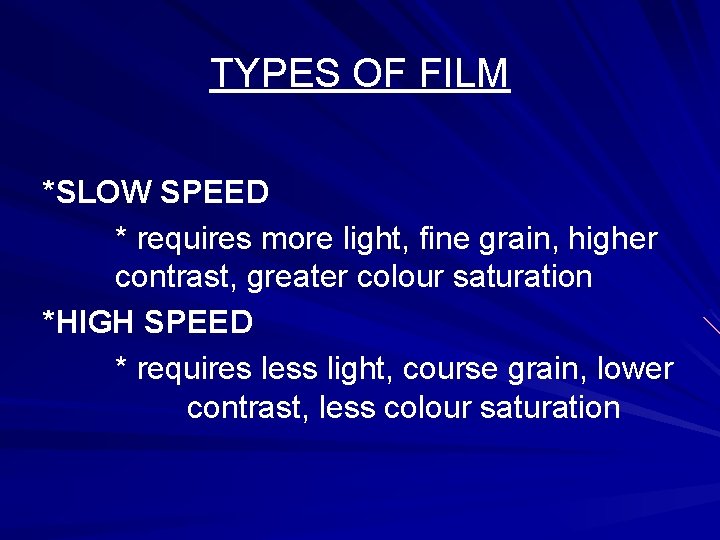 TYPES OF FILM

*SLOW SPEED

* requires more light, fine grain, higher contrast, greater colour saturation

*HIGH SPEED

* requires less light, course grain, lower contrast, less colour saturation